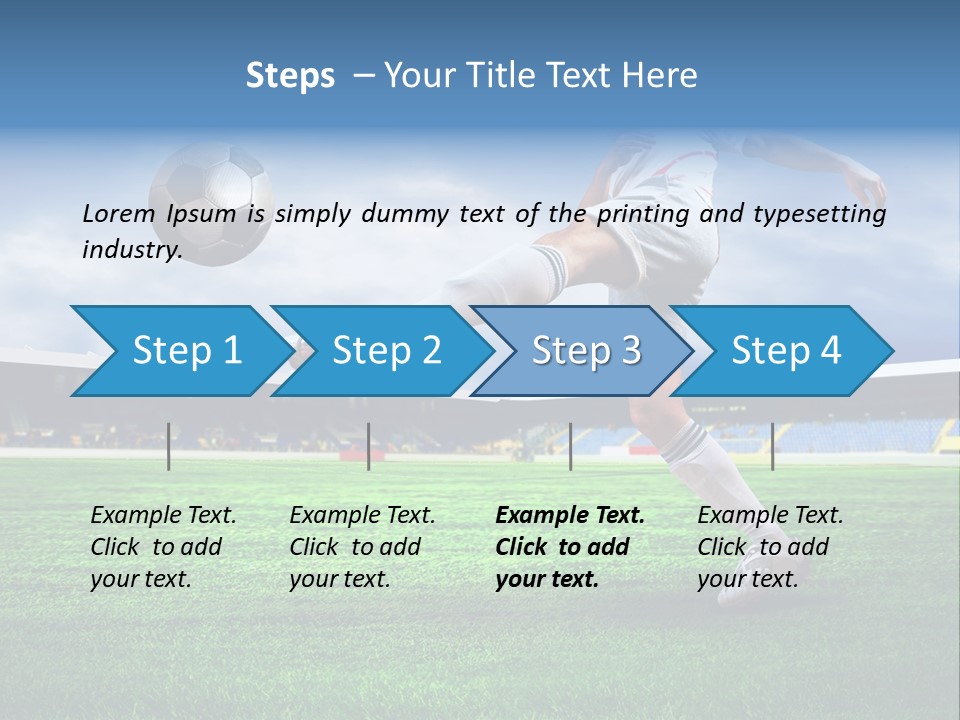 Steps – Your Title Text Here

Lorem Ipsum is simply dummy text of the printing and typesetting industry.

Step 1

Step 2

Step 3

Step 4

Example Text. Click to add your text.

Example Text. Click to add your text.

Example Text. Click to add your text.

Example Text. Click to add your text.